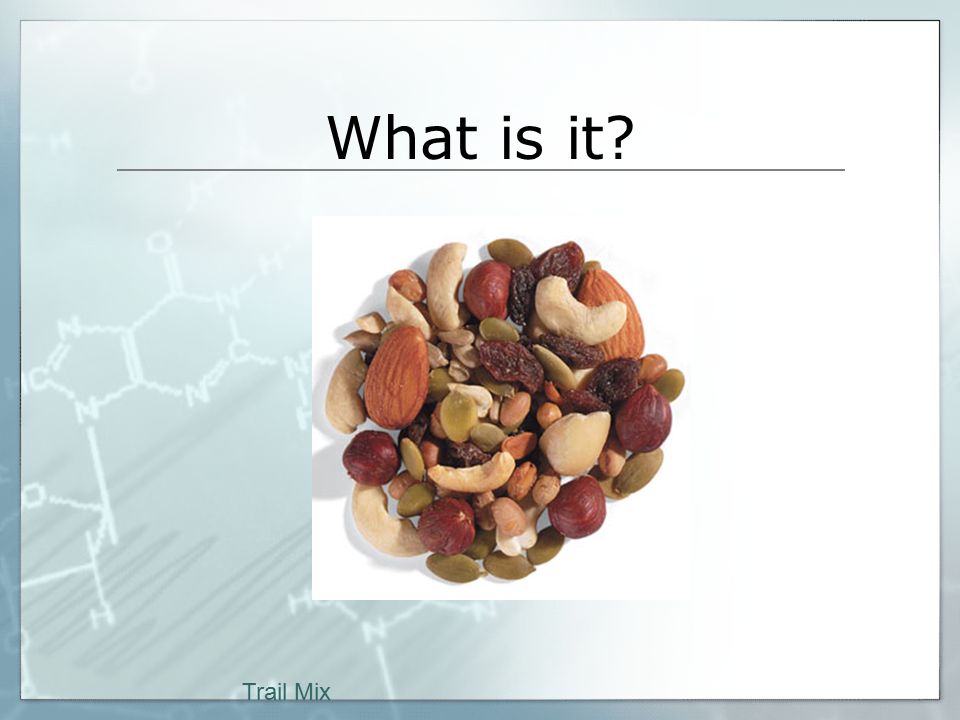 What is it?

Trail Mix